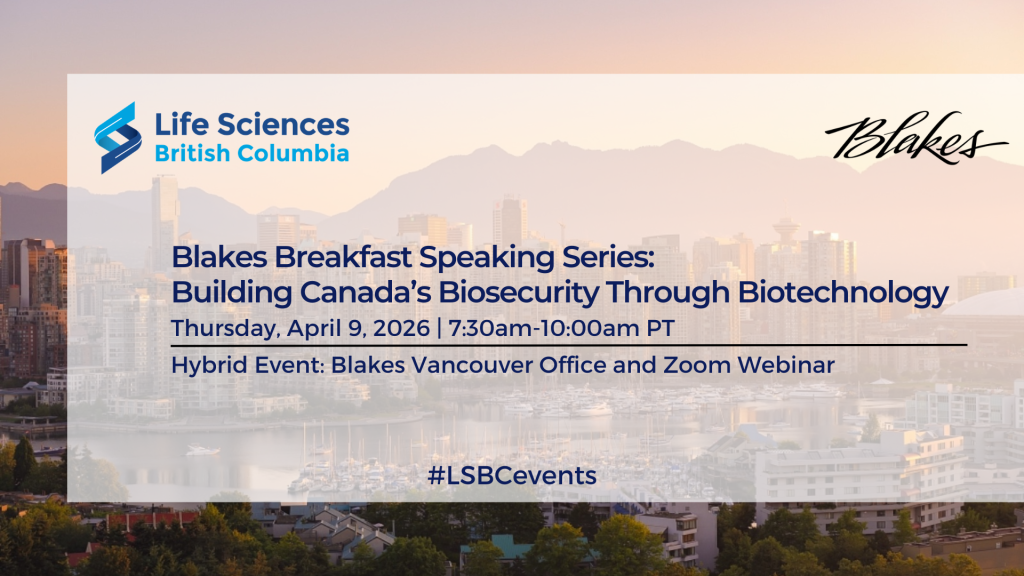 Life Sciences
British Columbia

Blakes

Blakes Breakfast Speaking Series:
Building Canada's Biosecurity Through Biotechnology

Thursday, April 9, 2026 | 7:30am-10:00am PT

Hybrid Event: Blakes Vancouver Office and Zoom Webinar

#LSBCevents